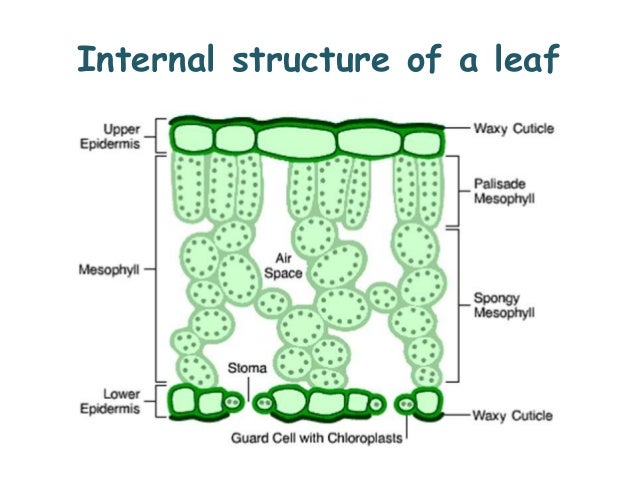 Internal structure of a leaf

Upper Epidermis

Waxy Cuticle

Palisade Mesophyll

Mesophyll

Air Space

Spongy Mesophyll

Stoma

Lower Epidermis

Waxy Cuticle

Guard Cell with Chloroplasts